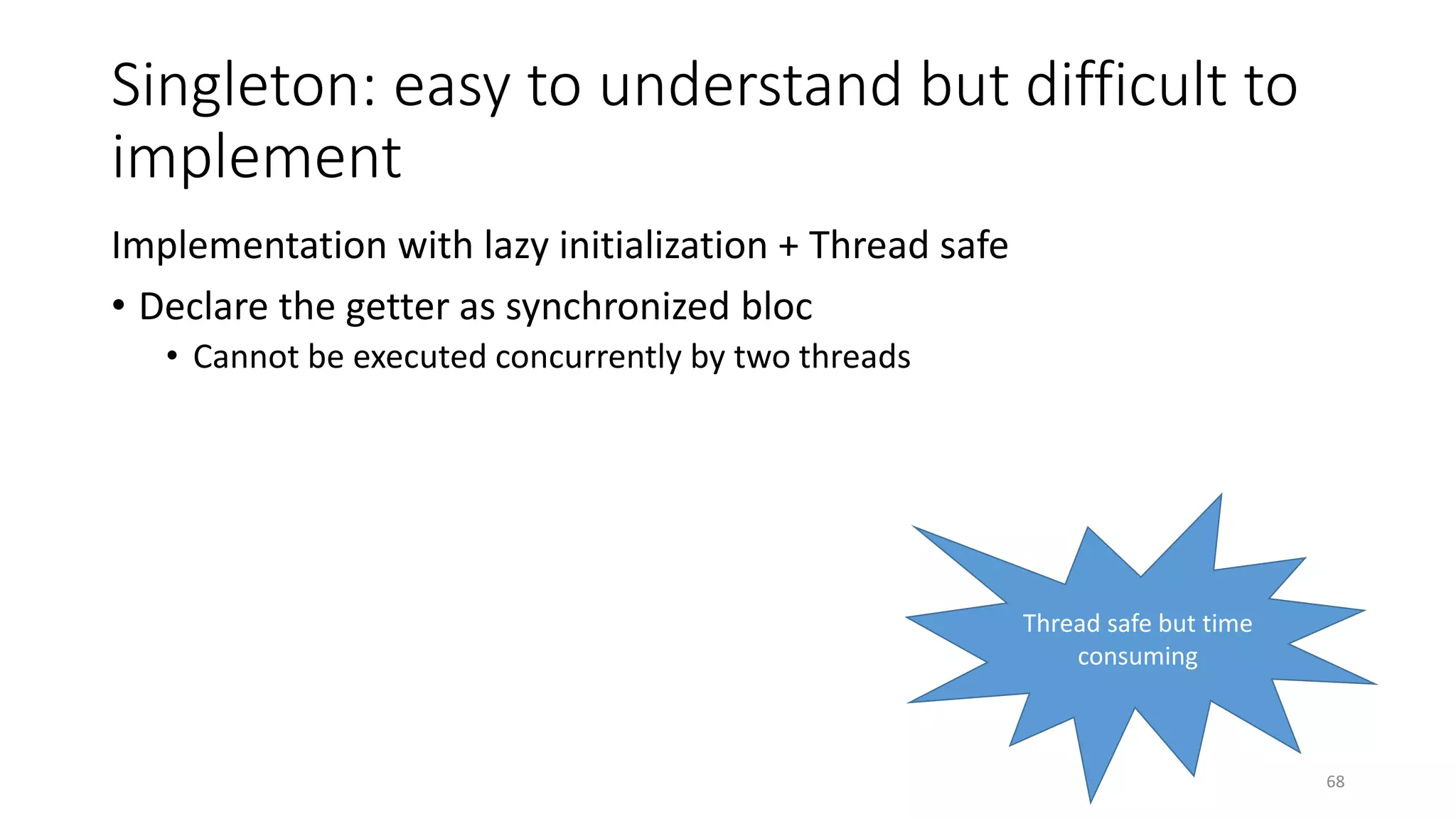 Singleton: easy to understand but difficult to implement

Implementation with lazy initialization + Thread safe

• Declare the getter as synchronized bloc
  • Cannot be executed concurrently by two threads

Thread safe but time consuming

68